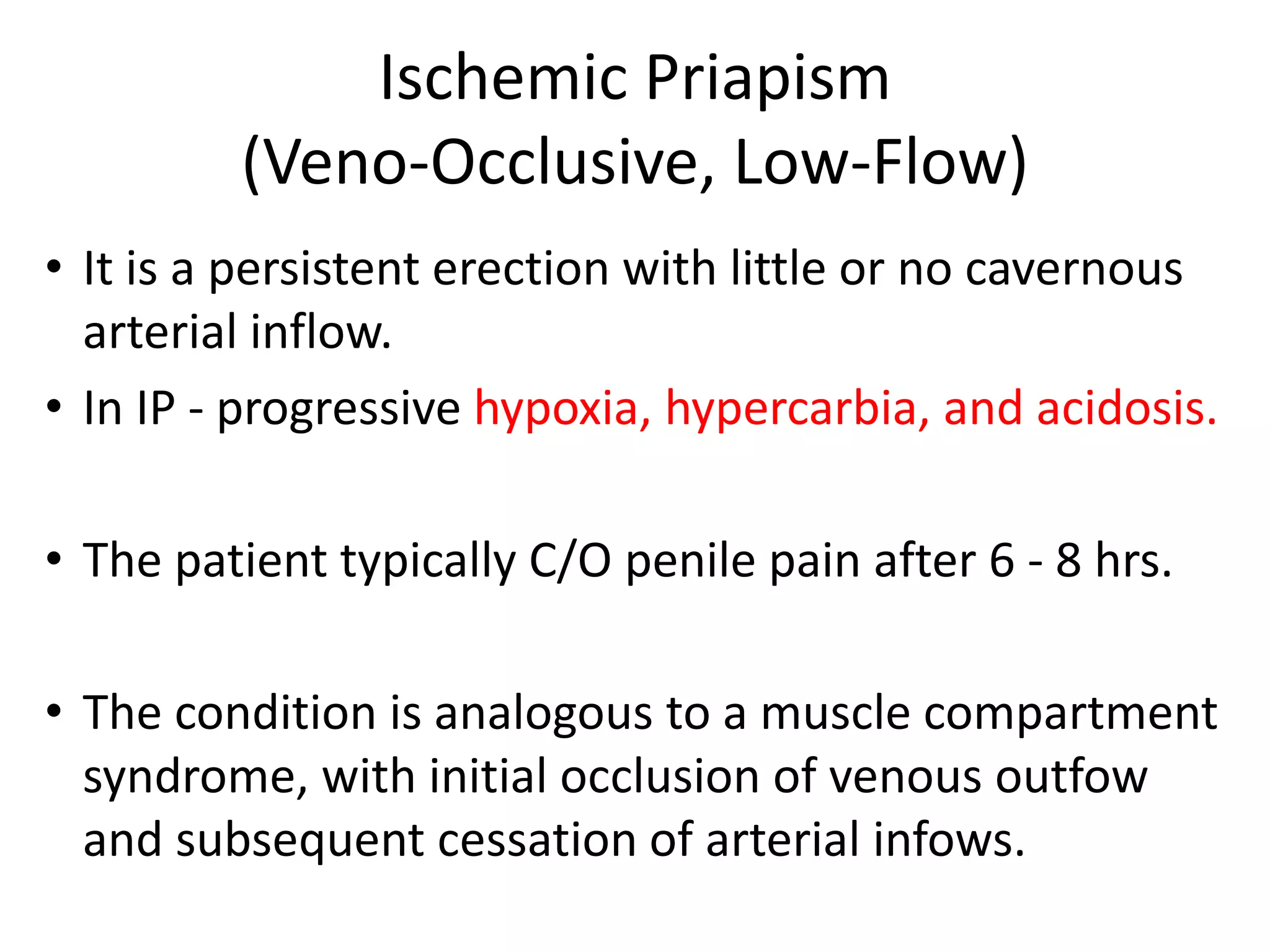 Ischemic Priapism
(Veno-Occlusive, Low-Flow)

• It is a persistent erection with little or no cavernous arterial inflow.

• In IP - progressive hypoxia, hypercarbia, and acidosis.

• The patient typically C/O penile pain after 6 - 8 hrs.

• The condition is analogous to a muscle compartment syndrome, with initial occlusion of venous outfow and subsequent cessation of arterial infows.